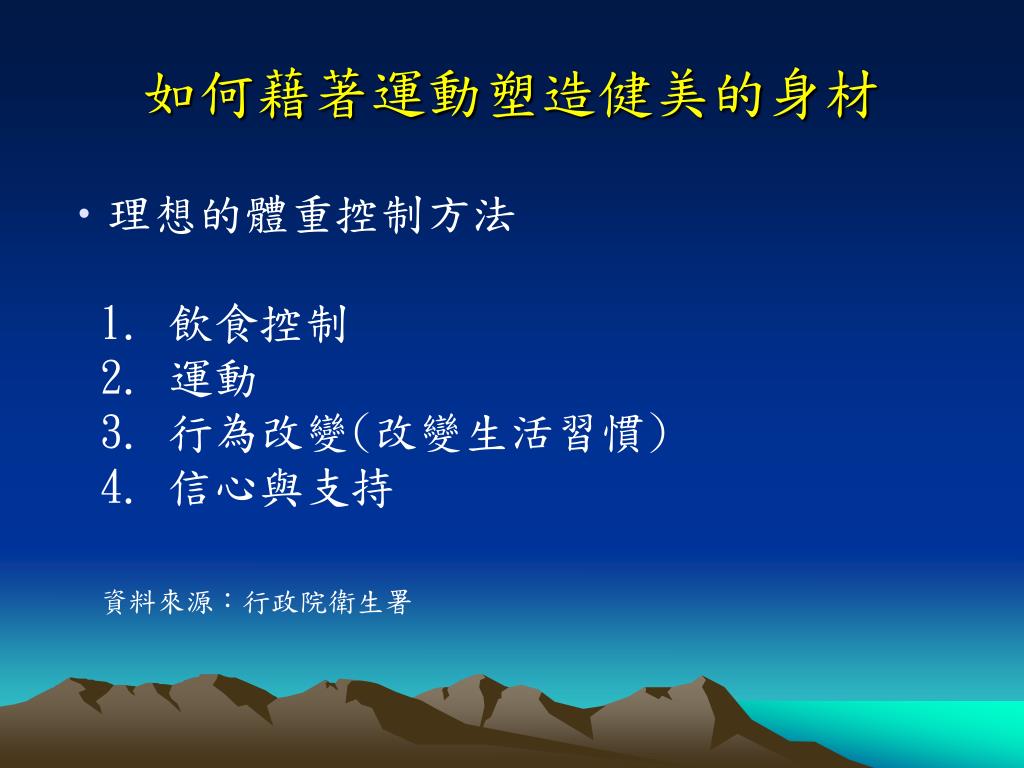 如何藉著運動塑造健美的身材

• 理想的體重控制方法

1. 飲食控制
2. 運動
3. 行為改變(改變生活習慣)
4. 信心與支持

資料來源：行政院衛生署